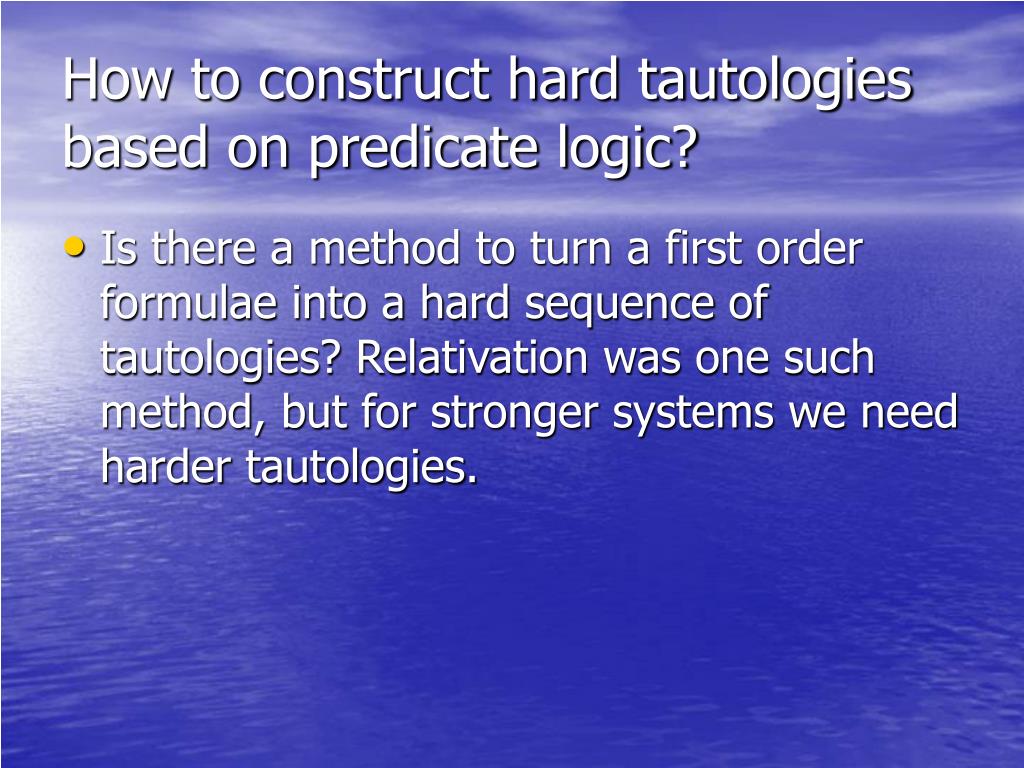 How to construct hard tautologies based on predicate logic?

• Is there a method to turn a first order formulae into a hard sequence of tautologies? Relativation was one such method, but for stronger systems we need harder tautologies.